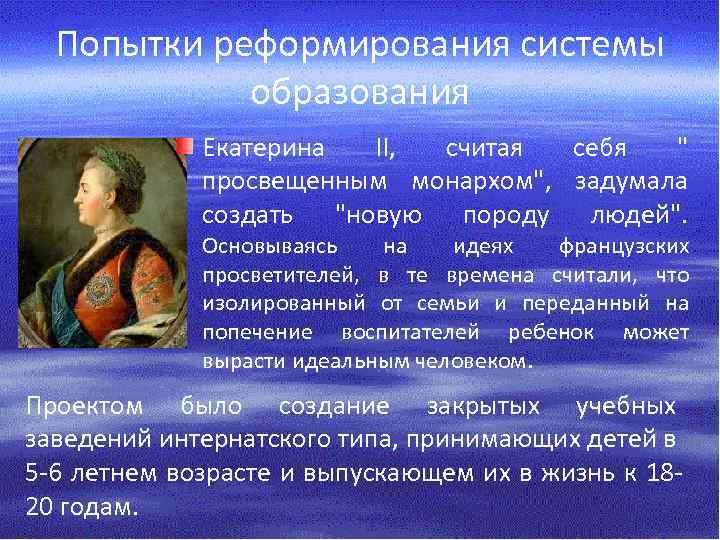 Попытки реформирования системы образования

Екатерина II, считая себя " просвещенным монархом", задумала создать "новую породу людей". Основываясь на идеях французских просветителей, в те времена считали, что изолированный от семьи и переданный на попечение воспитателей ребенок может вырасти идеальным человеком.

Проектом было создание закрытых учебных заведений интернатского типа, принимающих детей в 5-6 летнем возрасте и выпускающем их в жизнь к 18-20 годам.